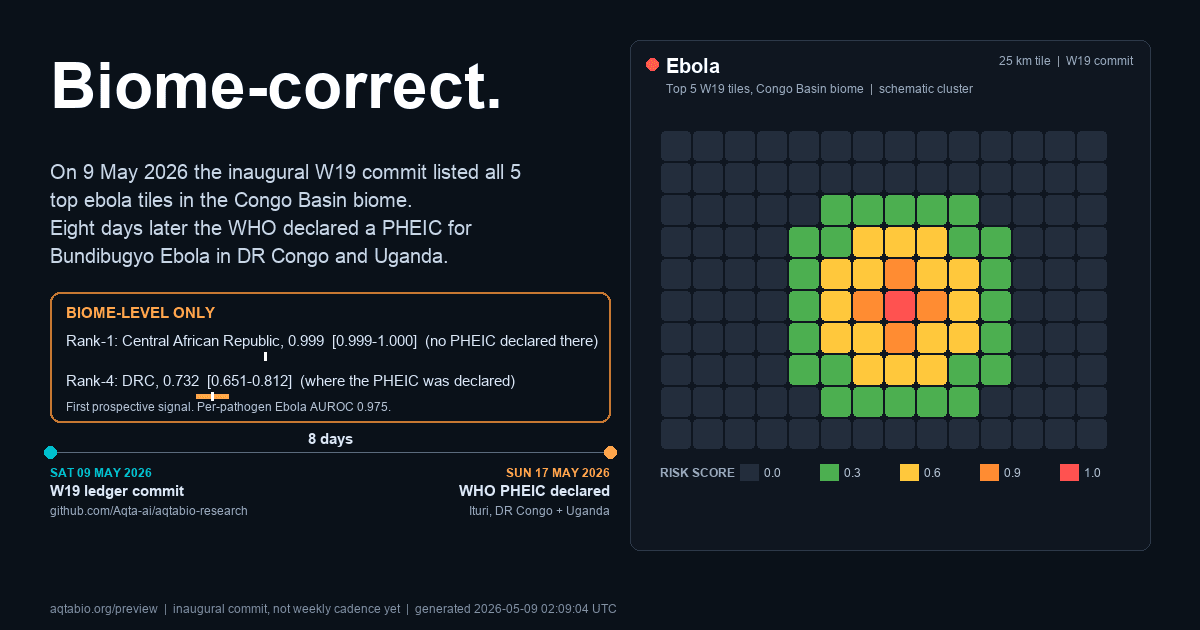 Biome-correct.

On 9 May 2026 the inaugural W19 commit listed all 5 top ebola tiles in the Congo Basin biome.
Eight days later the WHO declared a PHEIC for Bundibugyo Ebola in DR Congo and Uganda.

BIOME-LEVEL ONLY

Rank-1: Central African Republic, 0.999 [0.999-1.000] (no PHEIC declared there)

Rank-4: DRC, 0.732 [0.651-0.812] (where the PHEIC was declared)

First prospective signal. Per-pathogen Ebola AUROC 0.975.

8 days

SAT 09 MAY 2026
W19 ledger commit
github.com/Aqta-ai/aqtabio-research

SUN 17 MAY 2026
WHO PHEIC declared
Ituri, DR Congo + Uganda

Ebola
25 km tile | W19 commit
Top 5 W19 tiles, Congo Basin biome | schematic cluster

RISK SCORE 0.0 0.3 0.6 0.9 1.0

aqtabio.org/preview | inaugural commit, not weekly cadence yet | generated 2026-05-09 02:09:04 UTC